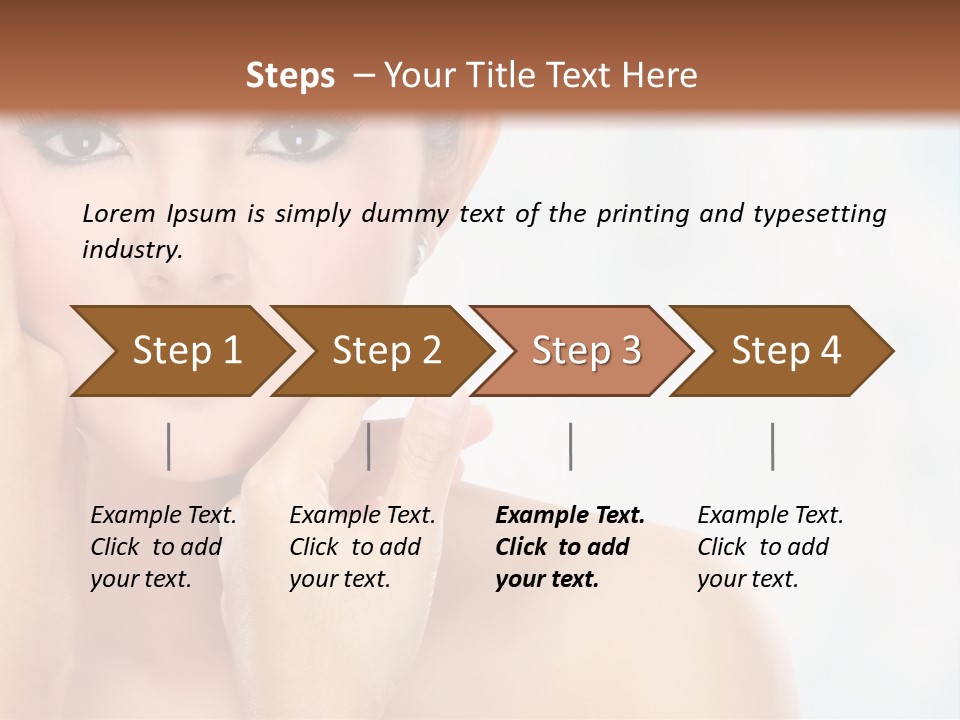 Steps – Your Title Text Here

Lorem Ipsum is simply dummy text of the printing and typesetting industry.

Step 1

Step 2

Step 3

Step 4

Example Text. Click to add your text.

Example Text. Click to add your text.

Example Text. Click to add your text.

Example Text. Click to add your text.